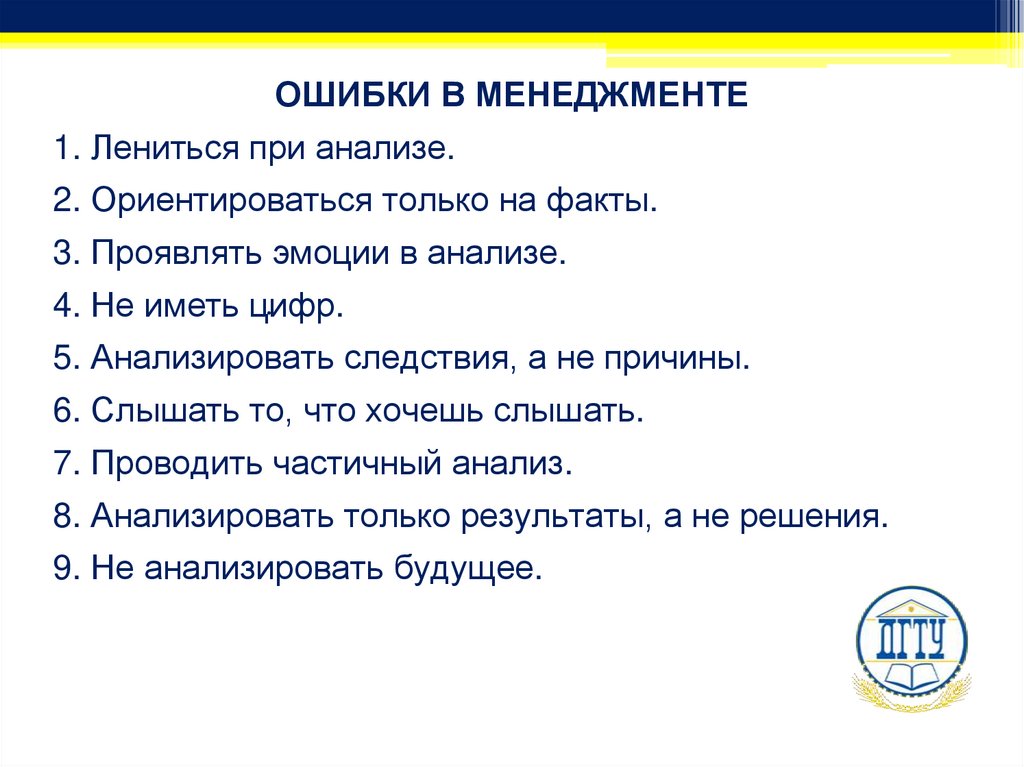 ОШИБКИ В МЕНЕДЖМЕНТЕ

1. Лениться при анализе.

2. Ориентироваться только на факты.

3. Проявлять эмоции в анализе.

4. Не иметь цифр.

5. Анализировать следствия, а не причины.

6. Слышать то, что хочешь слышать.

7. Проводить частичный анализ.

8. Анализировать только результаты, а не решения.

9. Не анализировать будущее.

ДГТУ